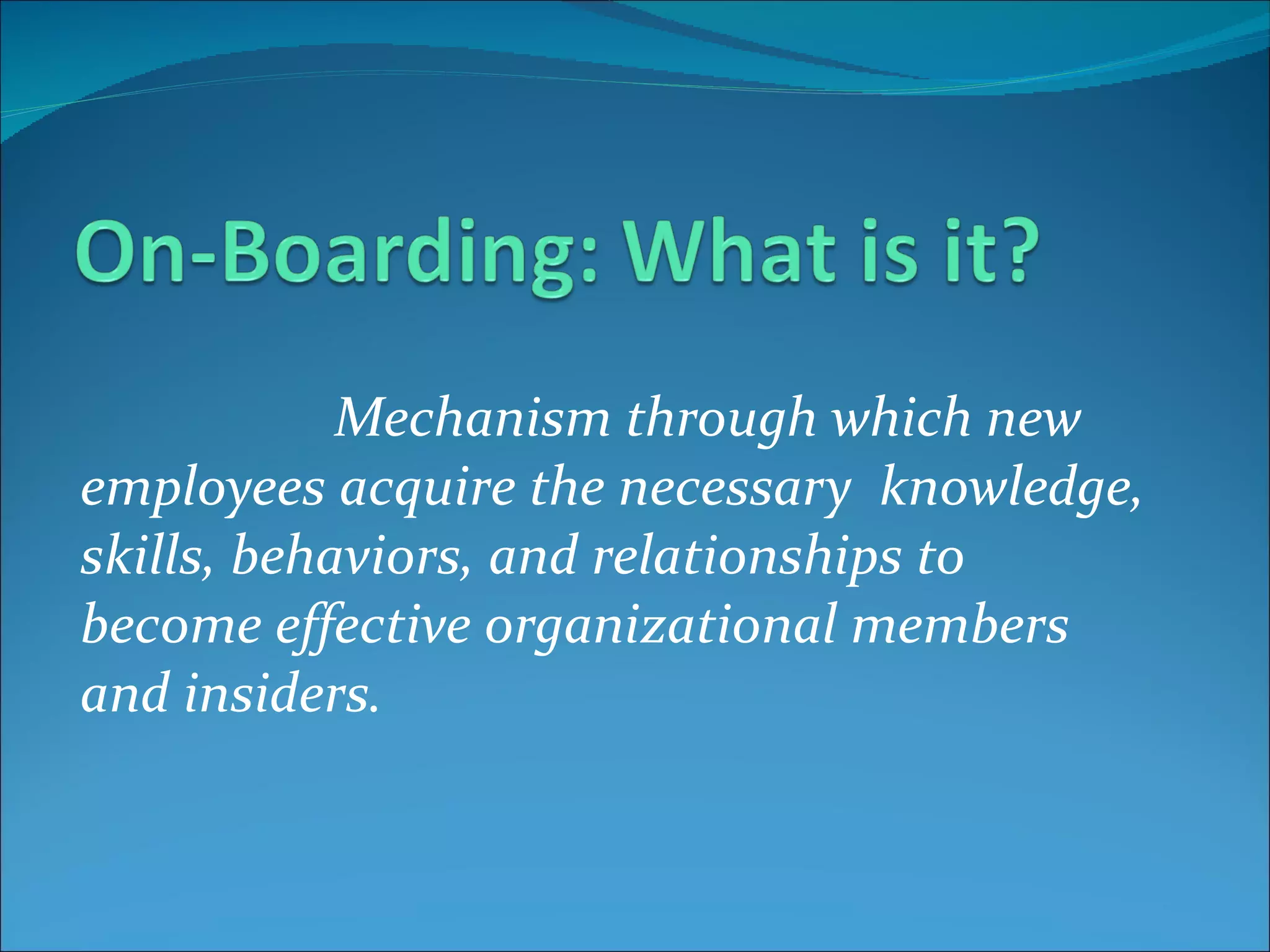 On-Boarding: What is it?

Mechanism through which new employees acquire the necessary knowledge, skills, behaviors, and relationships to become effective organizational members and insiders.